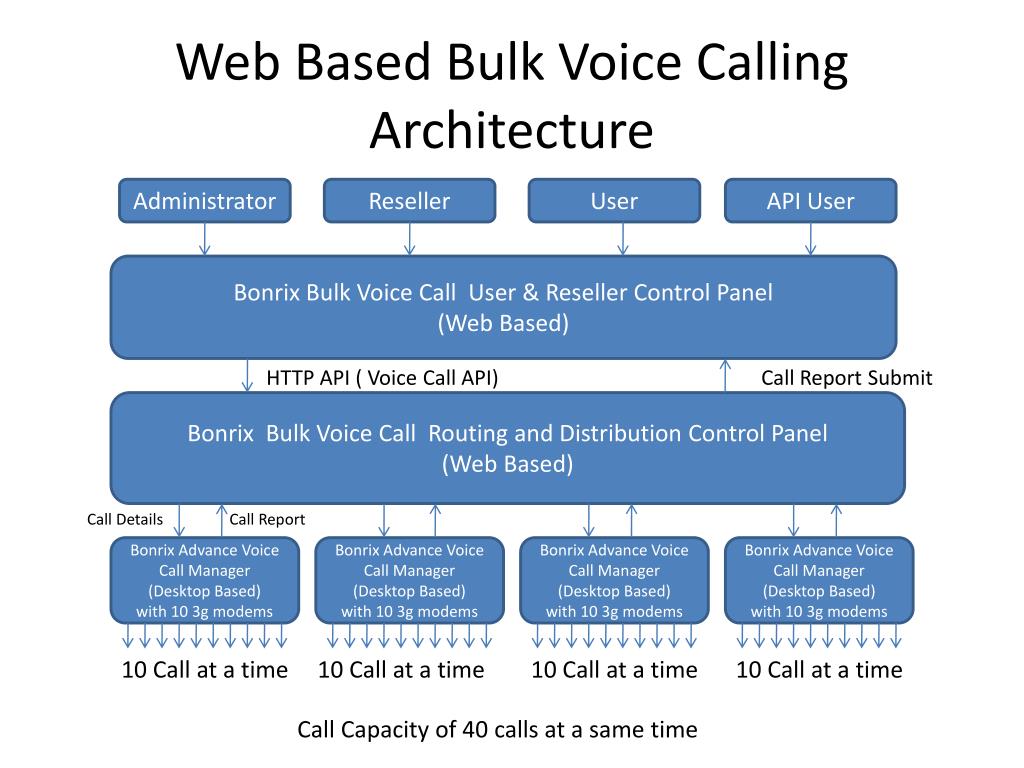 Web Based Bulk Voice Calling Architecture

Administrator

Reseller

User

API User

Bonrix Bulk Voice Call User & Reseller Control Panel
(Web Based)

HTTP API ( Voice Call API)

Call Report Submit

Bonrix Bulk Voice Call Routing and Distribution Control Panel
(Web Based)

Call Details

Call Report

Bonrix Advance Voice Call Manager (Desktop Based) with 10 3g modems

Bonrix Advance Voice Call Manager (Desktop Based) with 10 3g modems

Bonrix Advance Voice Call Manager (Desktop Based) with 10 3g modems

Bonrix Advance Voice Call Manager (Desktop Based) with 10 3g modems

10 Call at a time

10 Call at a time

10 Call at a time

10 Call at a time

Call Capacity of 40 calls at a same time